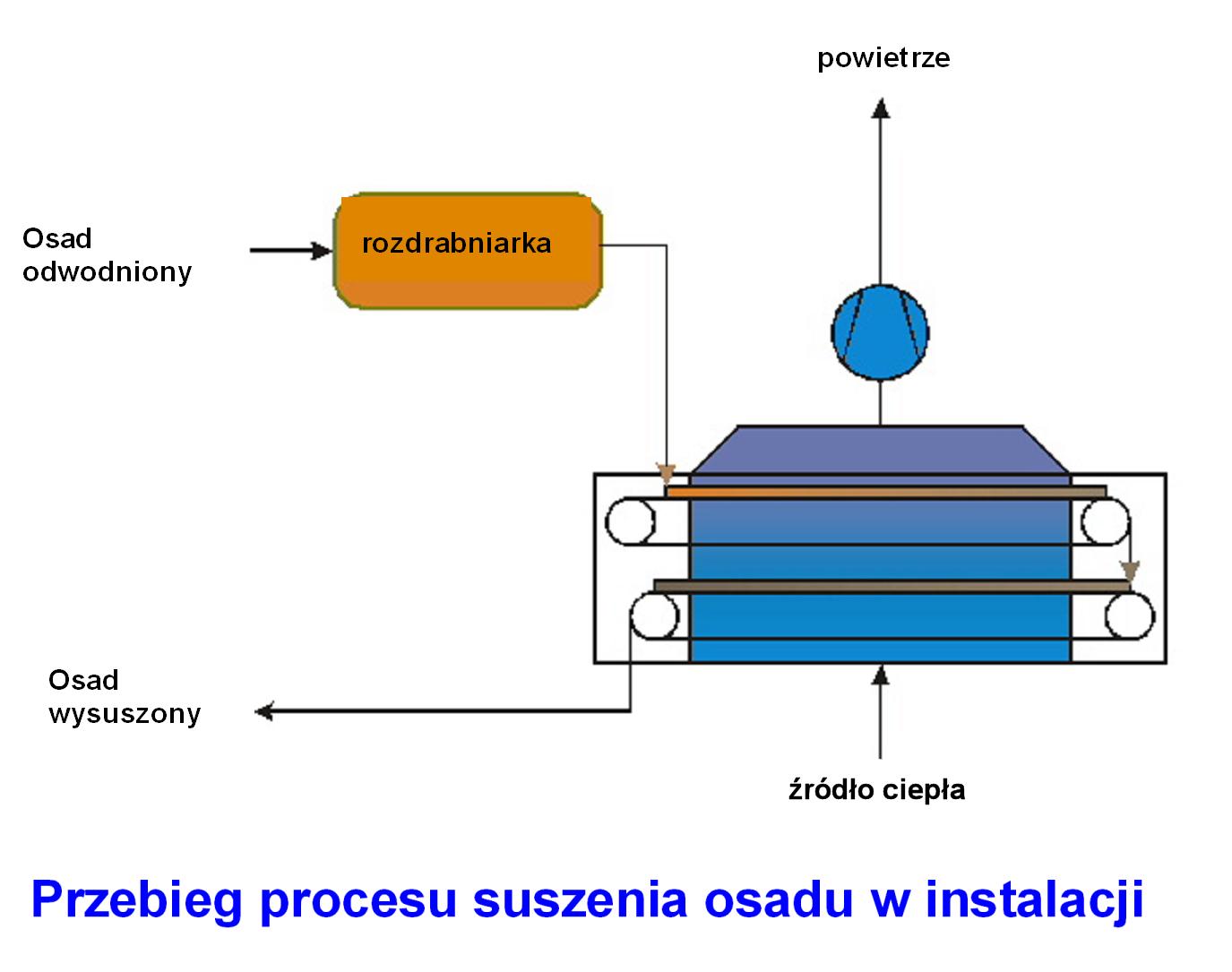 powietrze

Osad odwodniony

rozdrabniarka

Osad wysuszony

źródło ciepła

Przebieg procesu suszenia osadu w instalacji